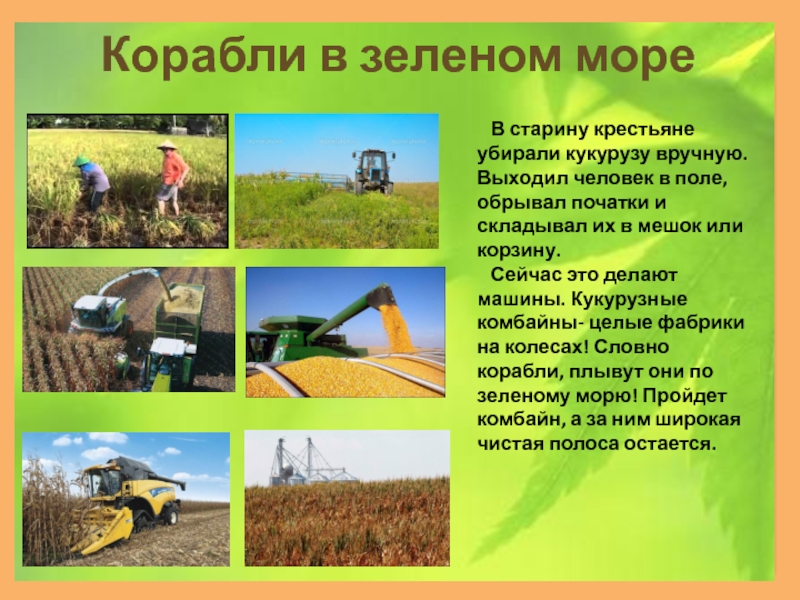 Корабли в зеленом море

В старину крестьяне убирали кукурузу вручную. Выходил человек в поле, обрывал початки и складывал их в мешок или корзину.

Сейчас это делают машины. Кукурузные комбайны- целые фабрики на колесах! Словно корабли, плывут они по зеленому морю! Пройдет комбайн, а за ним широкая чистая полоса остается.